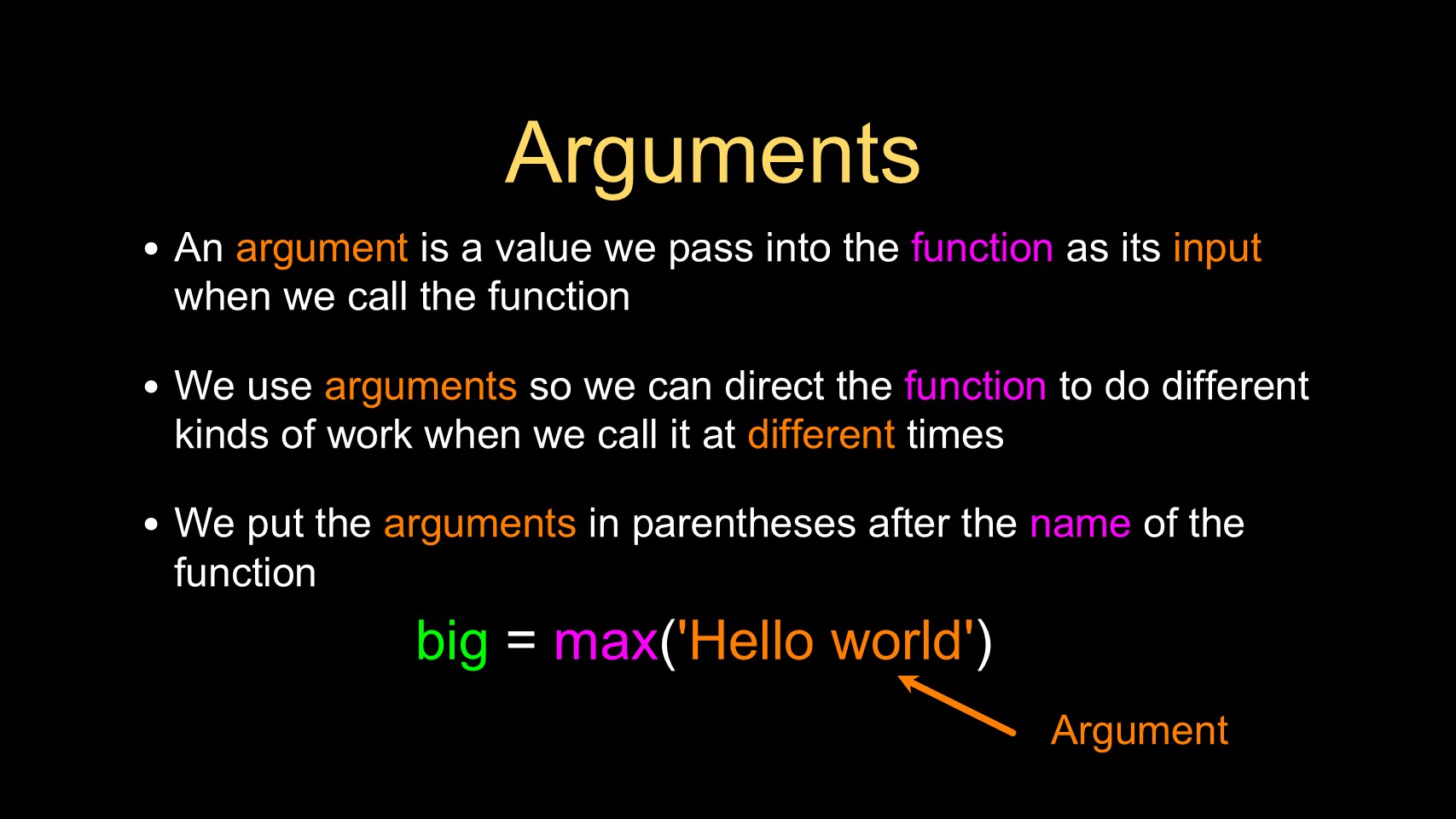 Arguments

• An argument is a value we pass into the function as its input when we call the function

• We use arguments so we can direct the function to do different kinds of work when we call it at different times

• We put the arguments in parentheses after the name of the function

big = max('Hello world')

Argument